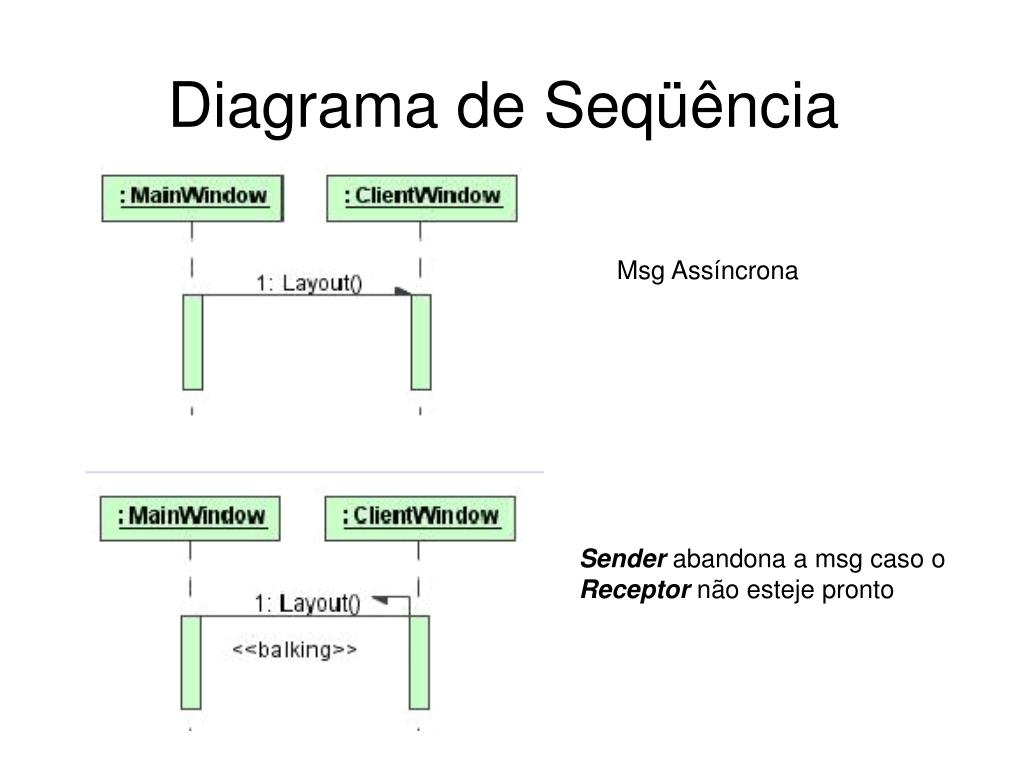 Diagrama de Seqüência

: MainWindow

: ClientWindow

1: Layout()

Msg Assíncrona

: MainWindow

: ClientWindow

1: Layout()

<<balking>>

Sender abandona a msg caso o Receptor não esteje pronto